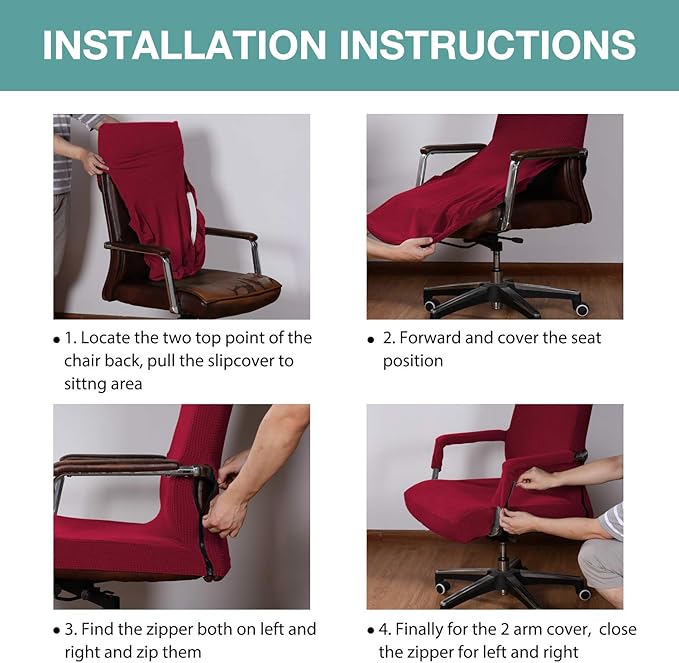 INSTALLATION INSTRUCTIONS

• 1. Locate the two top point of the chair back, pull the slipcover to sittng area

• 2. Forward and cover the seat position

• 3. Find the zipper both on left and right and zip them

• 4. Finally for the 2 arm cover, close the zipper for left and right